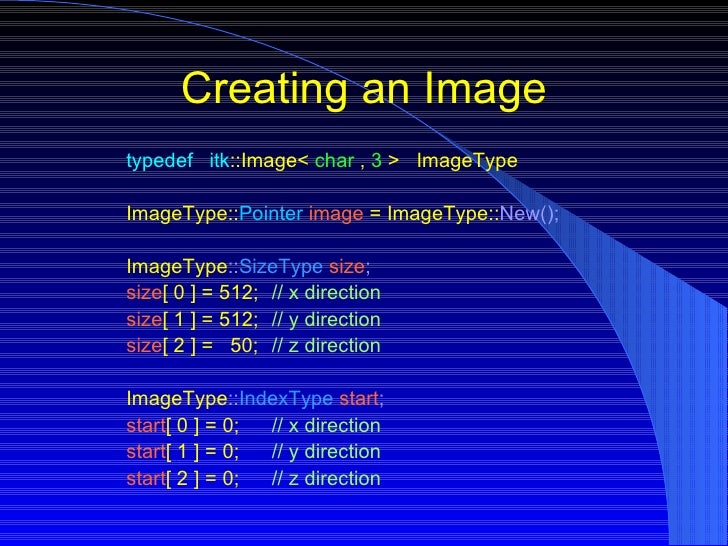 Creating an Image

typedef itk::Image< char , 3 > ImageType

ImageType::Pointer image = ImageType::New();

ImageType::SizeType size;
size[ 0 ] = 512; // x direction
size[ 1 ] = 512; // y direction
size[ 2 ] = 50; // z direction

ImageType::IndexType start;
start[ 0 ] = 0; // x direction
start[ 1 ] = 0; // y direction
start[ 2 ] = 0; // z direction